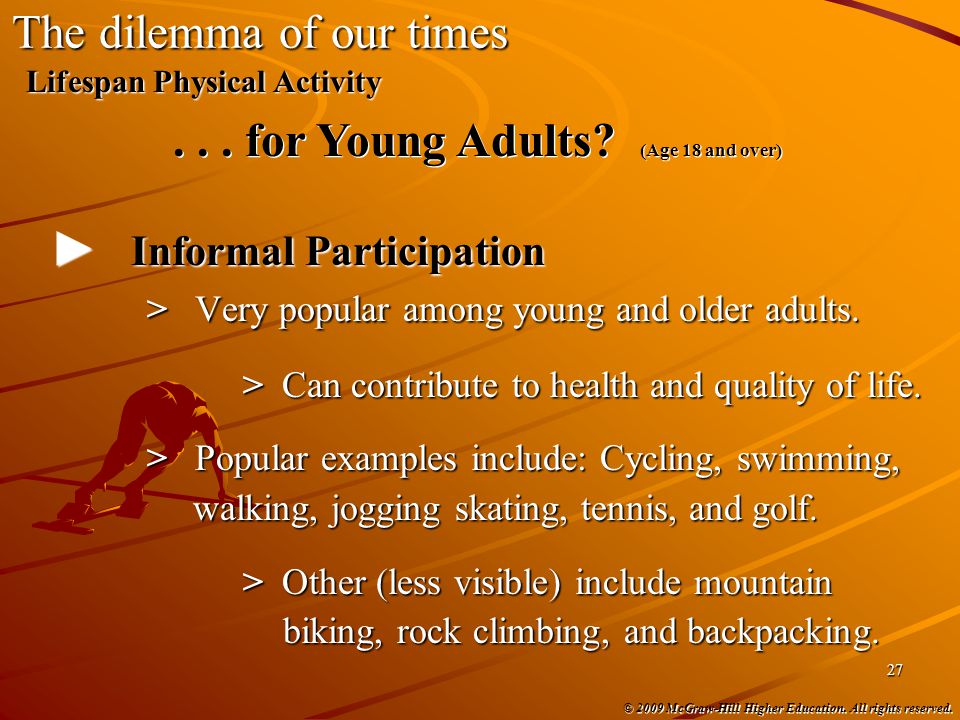 The dilemma of our times
Lifespan Physical Activity

. . . for Young Adults? (Age 18 and over)

► Informal Participation

> Very popular among young and older adults.

> Can contribute to health and quality of life.

> Popular examples include: Cycling, swimming, walking, jogging skating, tennis, and golf.

> Other (less visible) include mountain biking, rock climbing, and backpacking.

27

© 2009 McGraw-Hill Higher Education. All rights reserved.